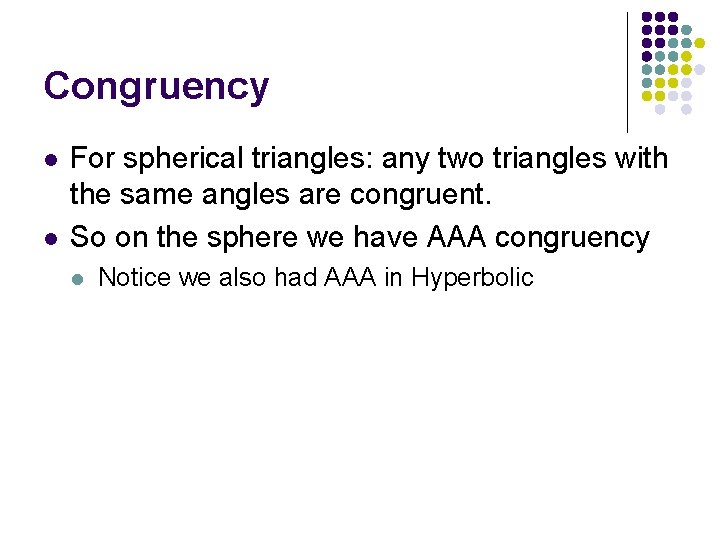 Congruency

- For spherical triangles: any two triangles with the same angles are congruent.
- So on the sphere we have AAA congruency
  - Notice we also had AAA in Hyperbolic